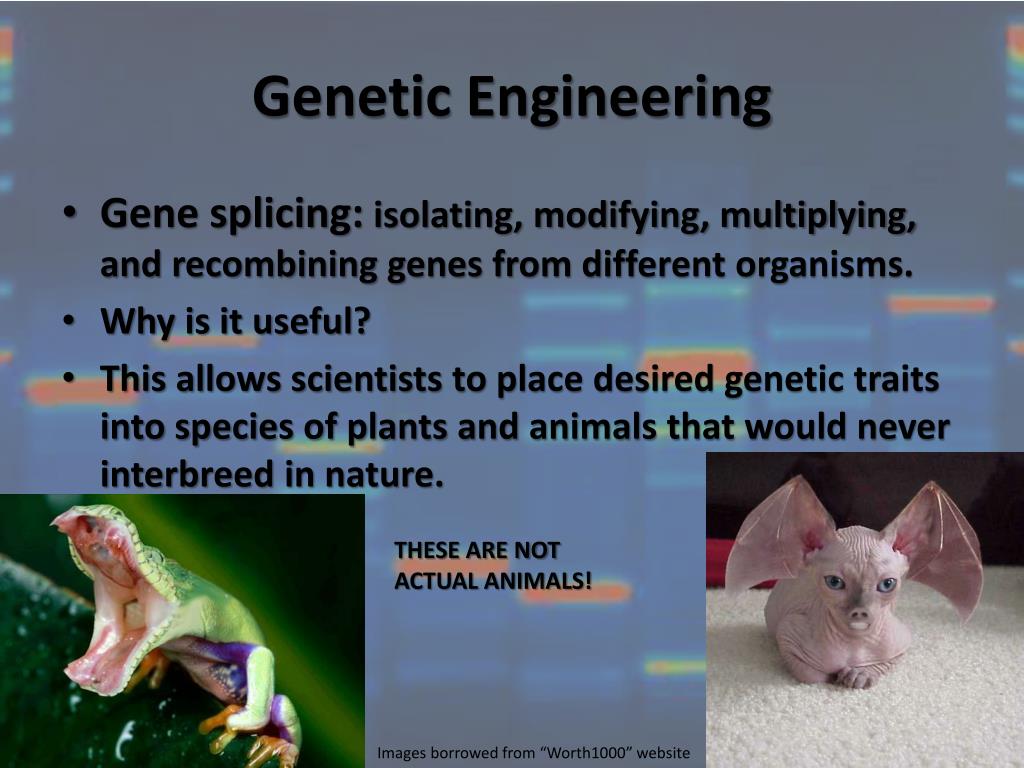 Genetic Engineering

• Gene splicing: isolating, modifying, multiplying, and recombining genes from different organisms.
• Why is it useful?
• This allows scientists to place desired genetic traits into species of plants and animals that would never interbreed in nature.

THESE ARE NOT ACTUAL ANIMALS!

Images borrowed from “Worth1000” website